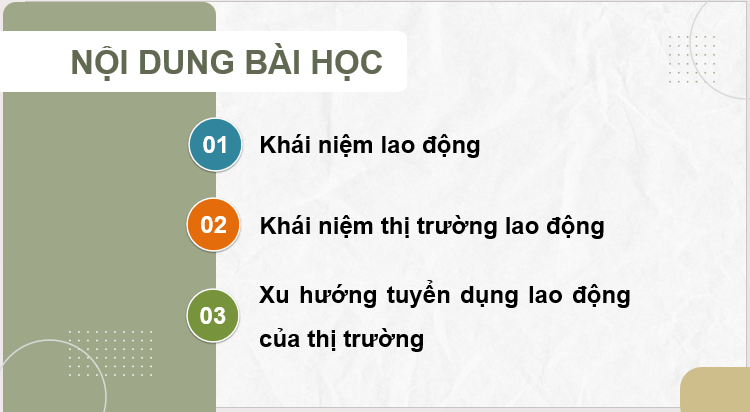 NỘI DUNG BÀI HỌC

01 Khái niệm lao động

02 Khái niệm thị trường lao động

03 Xu hướng tuyển dụng lao động của thị trường